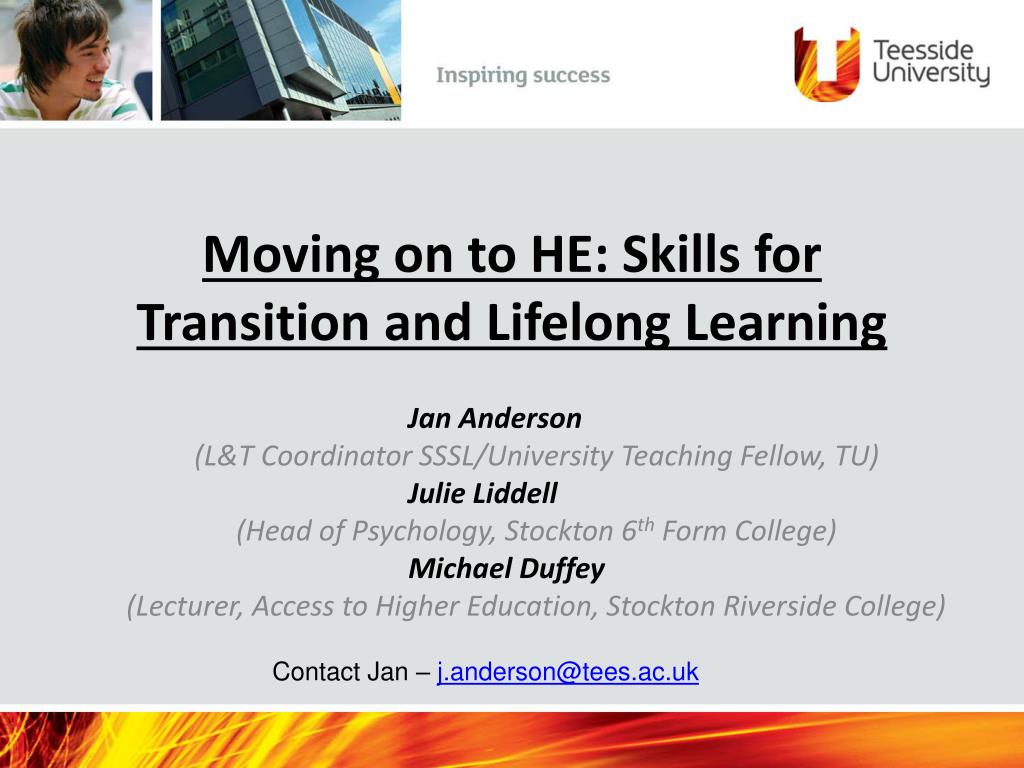 Inspiring success

Teesside University

Moving on to HE: Skills for Transition and Lifelong Learning

Jan Anderson
(L&T Coordinator SSSL/University Teaching Fellow, TU)
Julie Liddell
(Head of Psychology, Stockton 6$^{th}$ Form College)
Michael Duffey
(Lecturer, Access to Higher Education, Stockton Riverside College)

Contact Jan – j.anderson@tees.ac.uk